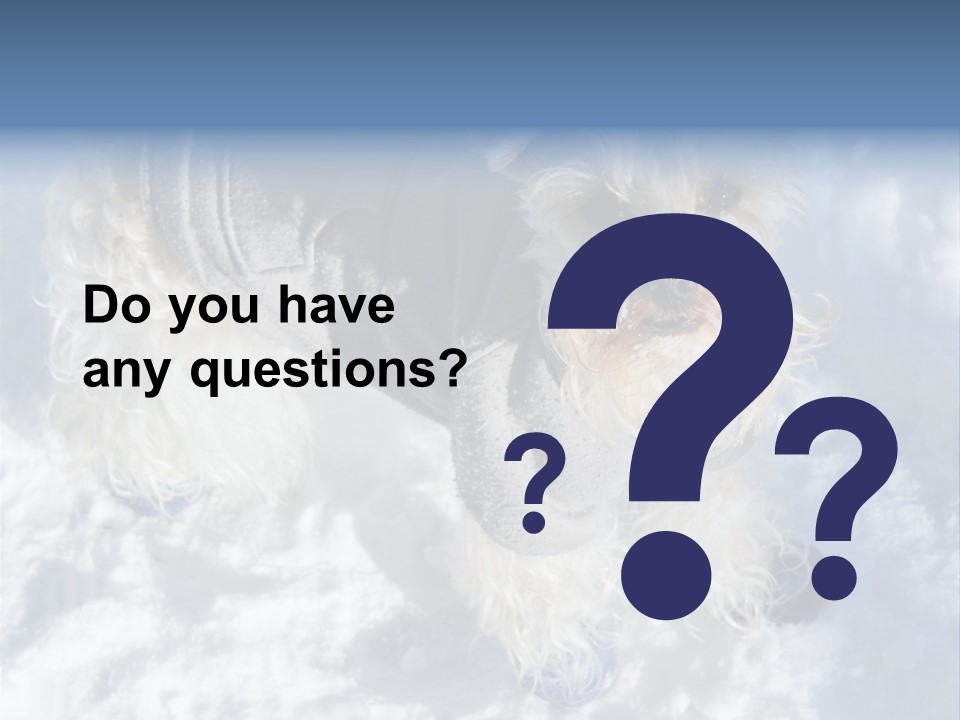 Do you have any questions?

? ? ?